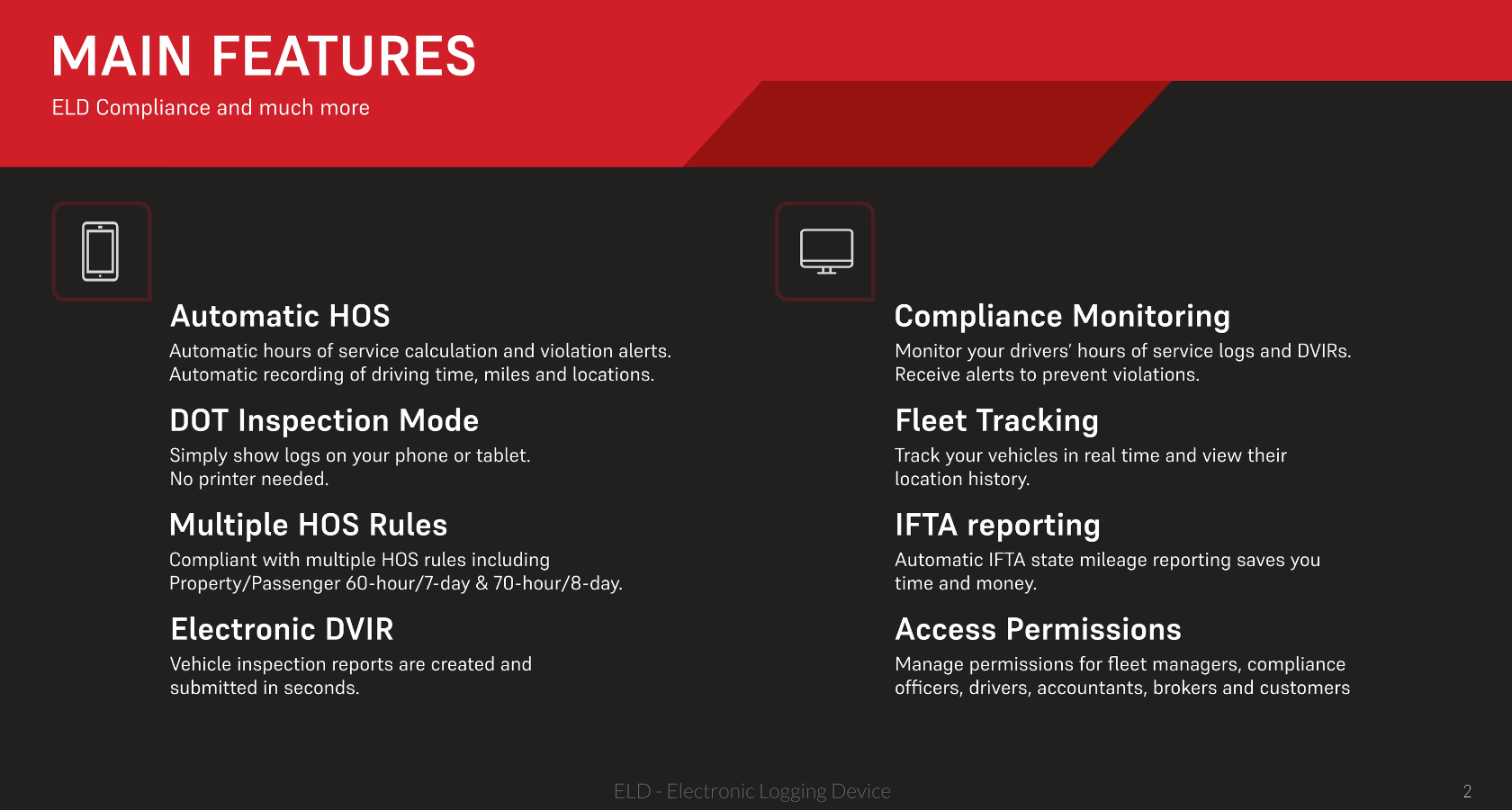 MAIN FEATURES

ELD Compliance and much more

Automatic HOS

Automatic hours of service calculation and violation alerts. Automatic recording of driving time, miles and locations.

DOT Inspection Mode

Simply show logs on your phone or tablet. No printer needed.

Multiple HOS Rules

Compliant with multiple HOS rules including Property/Passenger 60-hour/7-day & 70-hour/8-day.

Electronic DVIR

Vehicle inspection reports are created and submitted in seconds.

Compliance Monitoring

Monitor your drivers' hours of service logs and DVIRs. Receive alerts to prevent violations.

Fleet Tracking

Track your vehicles in real time and view their location history.

IFTA reporting

Automatic IFTA state mileage reporting saves you time and money.

Access Permissions

Manage permissions for fleet managers, compliance officers, drivers, accountants, brokers and customers

ELD - Electronic Logging Device

2